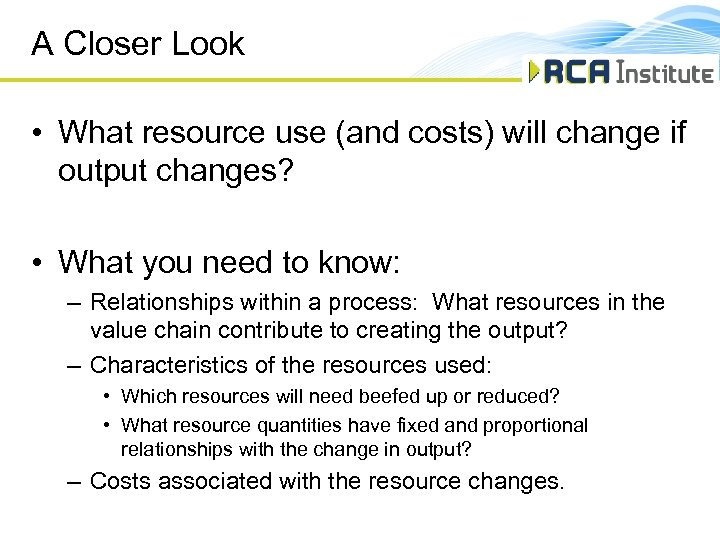 A Closer Look

RCA Institute

• What resource use (and costs) will change if output changes?

• What you need to know:
– Relationships within a process: What resources in the value chain contribute to creating the output?
– Characteristics of the resources used:
• Which resources will need beefed up or reduced?
• What resource quantities have fixed and proportional relationships with the change in output?
– Costs associated with the resource changes.